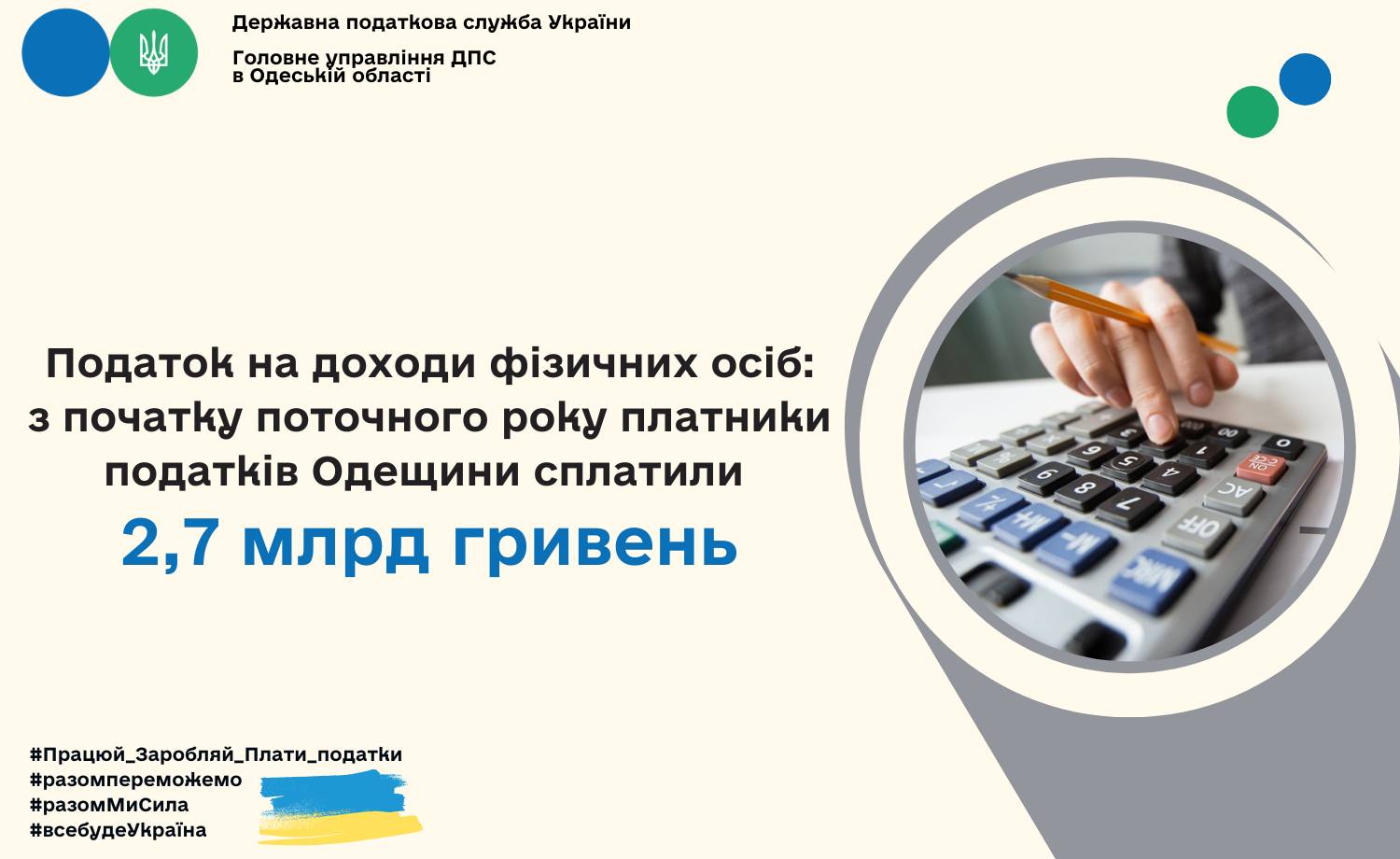 Державна податкова служба України

Головне управління ДПС в Одеській області

Податок на доходи фізичних осіб: з початку поточного року платники податків Одещини сплатили

2,7 млрд гривень

#Працюй_Заробляй_Плати_податки
#разомпереможемо
#разомМиСила
#всебудеУкраїна